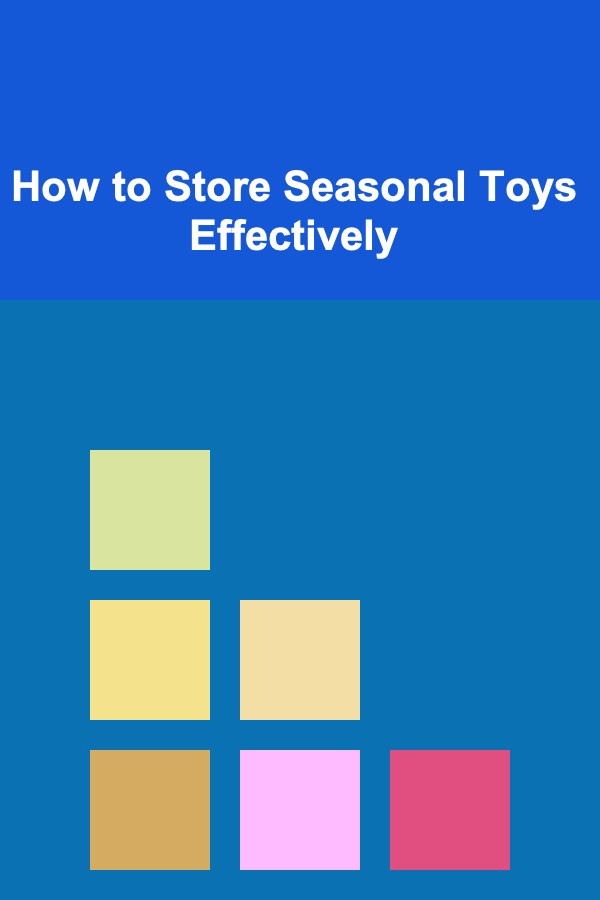 How to Store Seasonal Toys Effectively